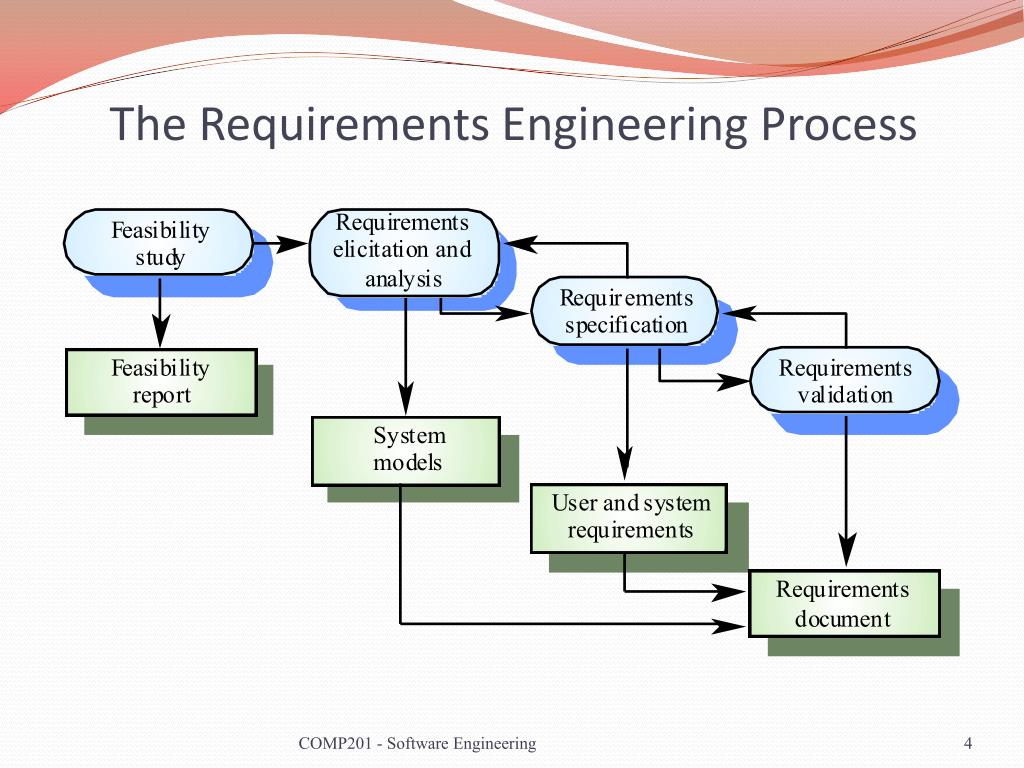 The Requirements Engineering Process

Feasibility study

Requirements elicitation and analysis

Requirements specification

Requirements validation

Feasibility report

System models

User and system requirements

Requirements document

COMP201 - Software Engineering

4